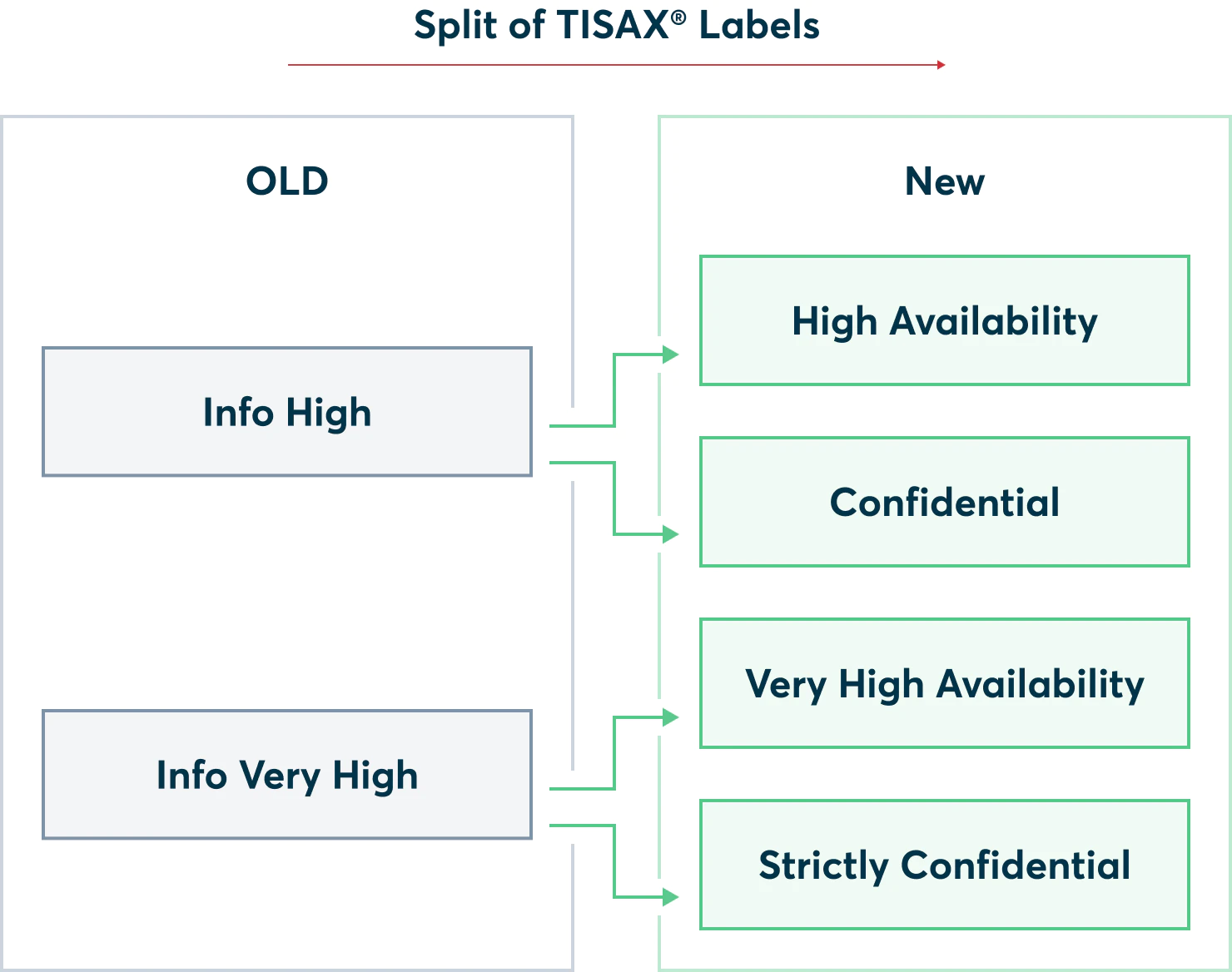 Split of TISAX® Labels

OLD

Info High

Info Very High

New

High Availability

Confidential

Very High Availability

Strictly Confidential